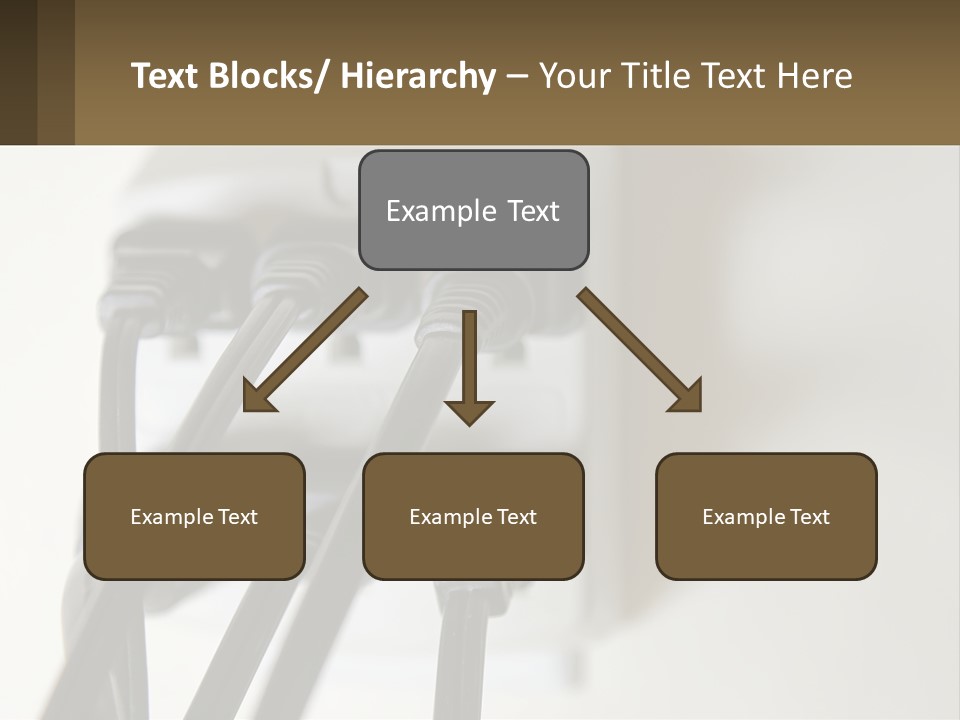 Text Blocks/ Hierarchy – Your Title Text Here

Example Text

Example Text

Example Text

Example Text